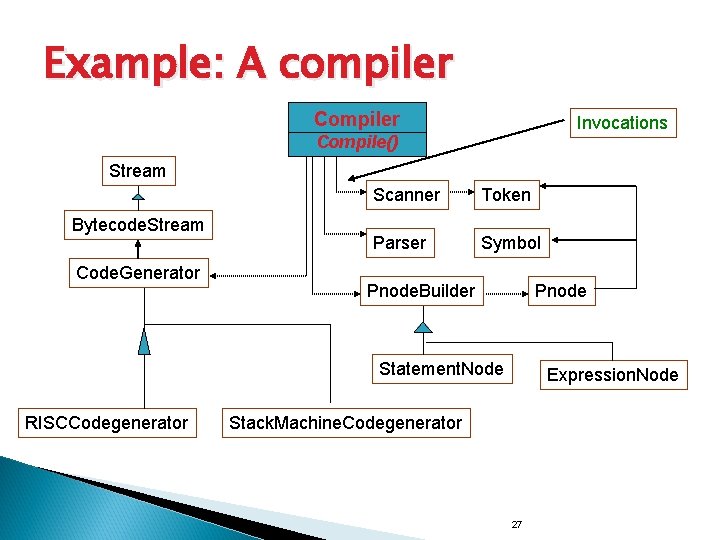 Example: A compiler

Compiler
Compile()

Invocations

Stream

BytecodeStream

CodeGenerator

Scanner

Token

Parser

Symbol

PnodeBuilder

Pnode

StatementNode

ExpressionNode

RISCCodegenerator

StackMachineCodegenerator

27